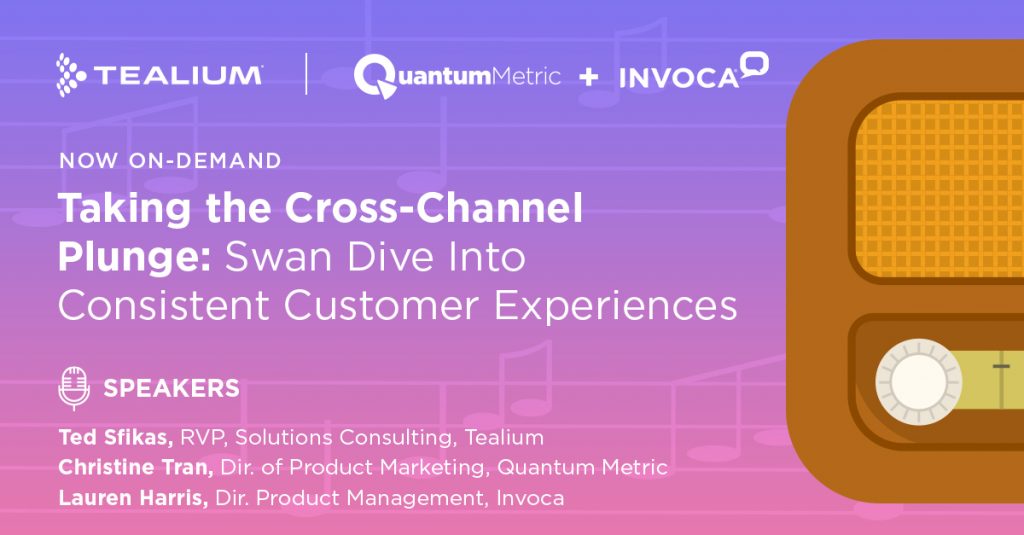 TEALIUM | QuantumMetric + INVOCA

NOW ON-DEMAND

Taking the Cross-Channel Plunge: Swan Dive Into Consistent Customer Experiences

SPEAKERS

Ted Sfikas, RVP, Solutions Consulting, Tealium
Christine Tran, Dir. of Product Marketing, Quantum Metric
Lauren Harris, Dir. Product Management, Invoca